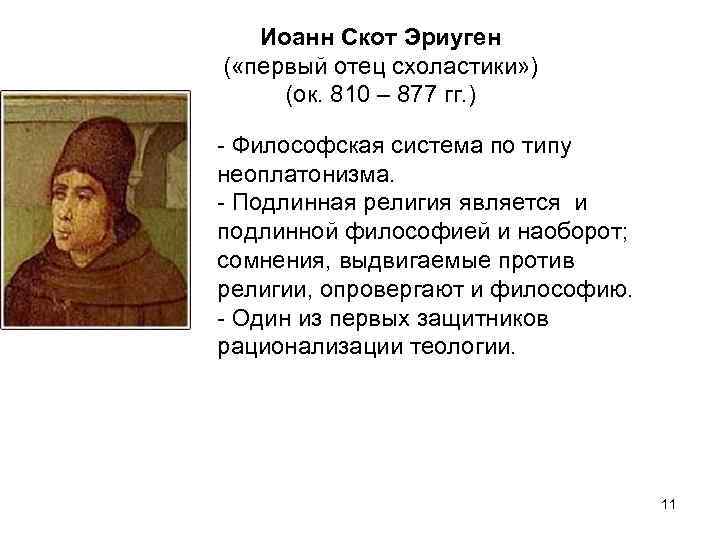 Иоанн Скот Эриуген
(«первый отец схоластики»)
(ок. 810 – 877 гг.)

- Философская система по типу неоплатонизма.
- Подлинная религия является и подлинной философией и наоборот; сомнения, выдвигаемые против религии, опровергают и философию.
- Один из первых защитников рационализации теологии.

11